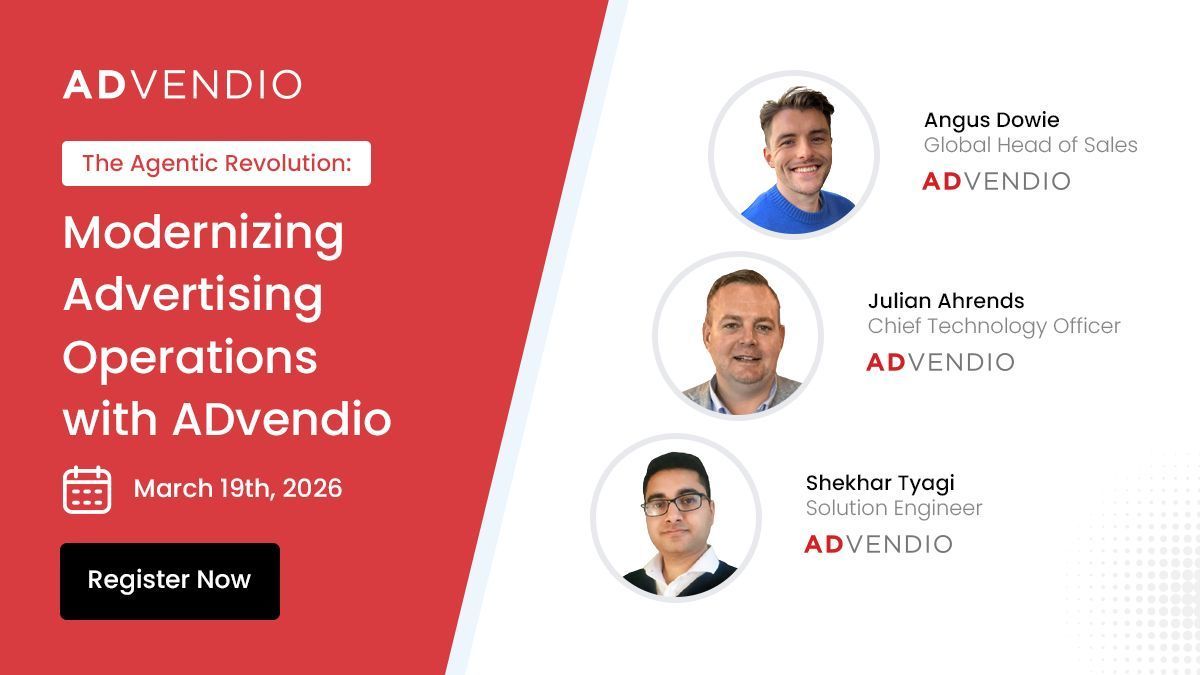 ADVENDIO

The Agentic Revolution:

Modernizing Advertising Operations with ADvendio

March 19th, 2026

Register Now

Angus Dowie
Global Head of Sales
ADVENDIO

Julian Ahrends
Chief Technology Officer
ADVENDIO

Shekhar Tyagi
Solution Engineer
ADVENDIO